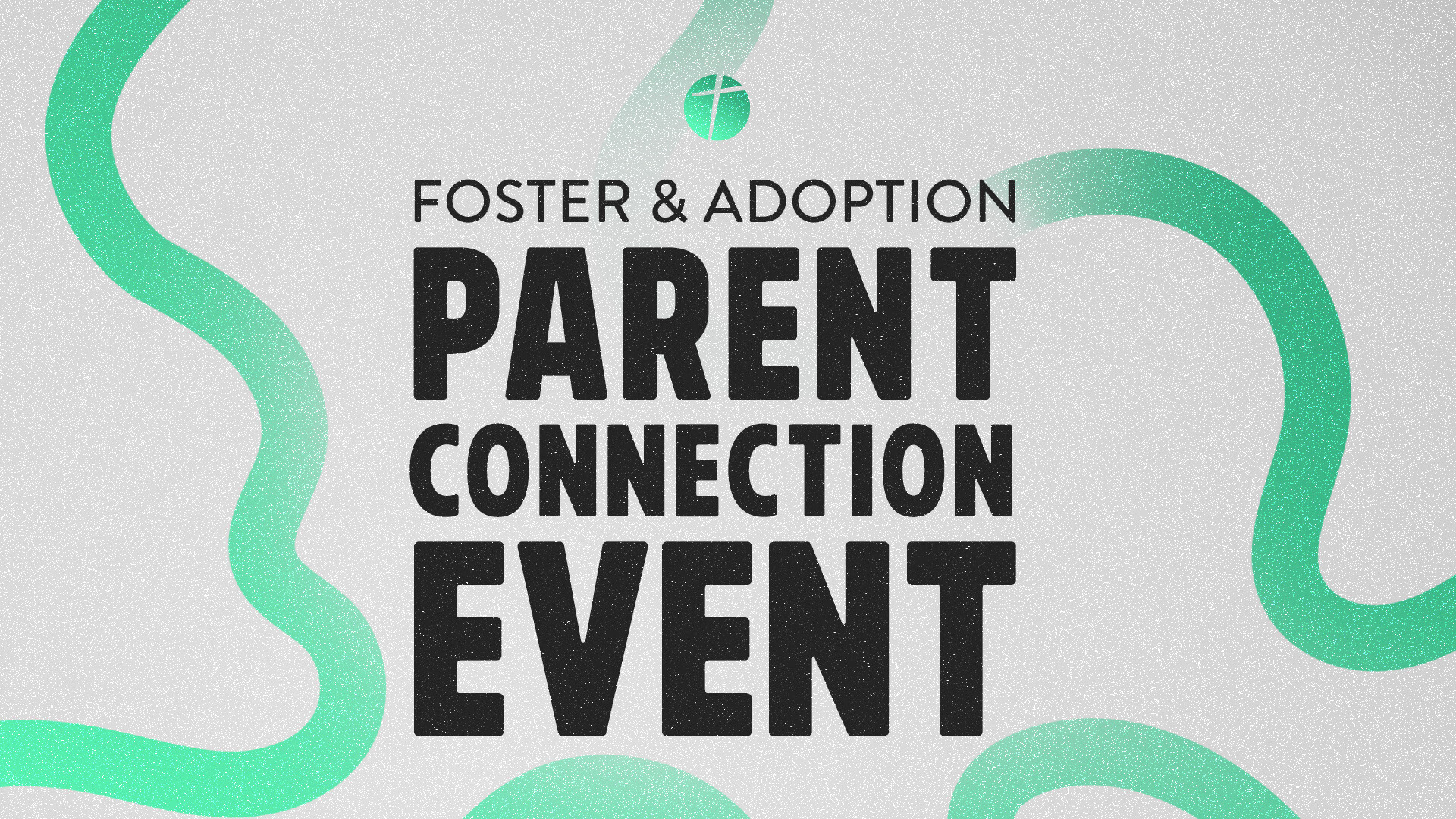 FOSTER & ADOPTION
PARENT
CONNECTION
EVENT